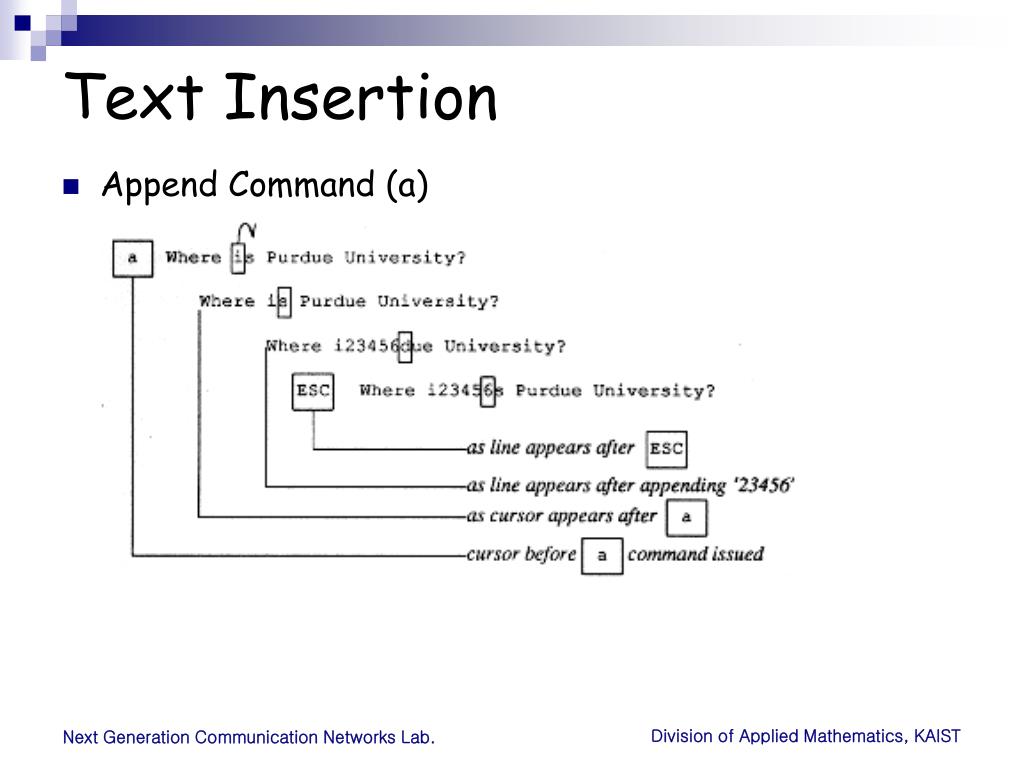 Text Insertion

Append Command (a)

a Where is Purdue University?

Where is Purdue University?

Where i23456due University?

ESC Where i23456s Purdue University?

as line appears after ESC

as line appears after appending '23456'

as cursor appears after a

cursor before a command issued

Next Generation Communication Networks Lab.

Division of Applied Mathematics, KAIST